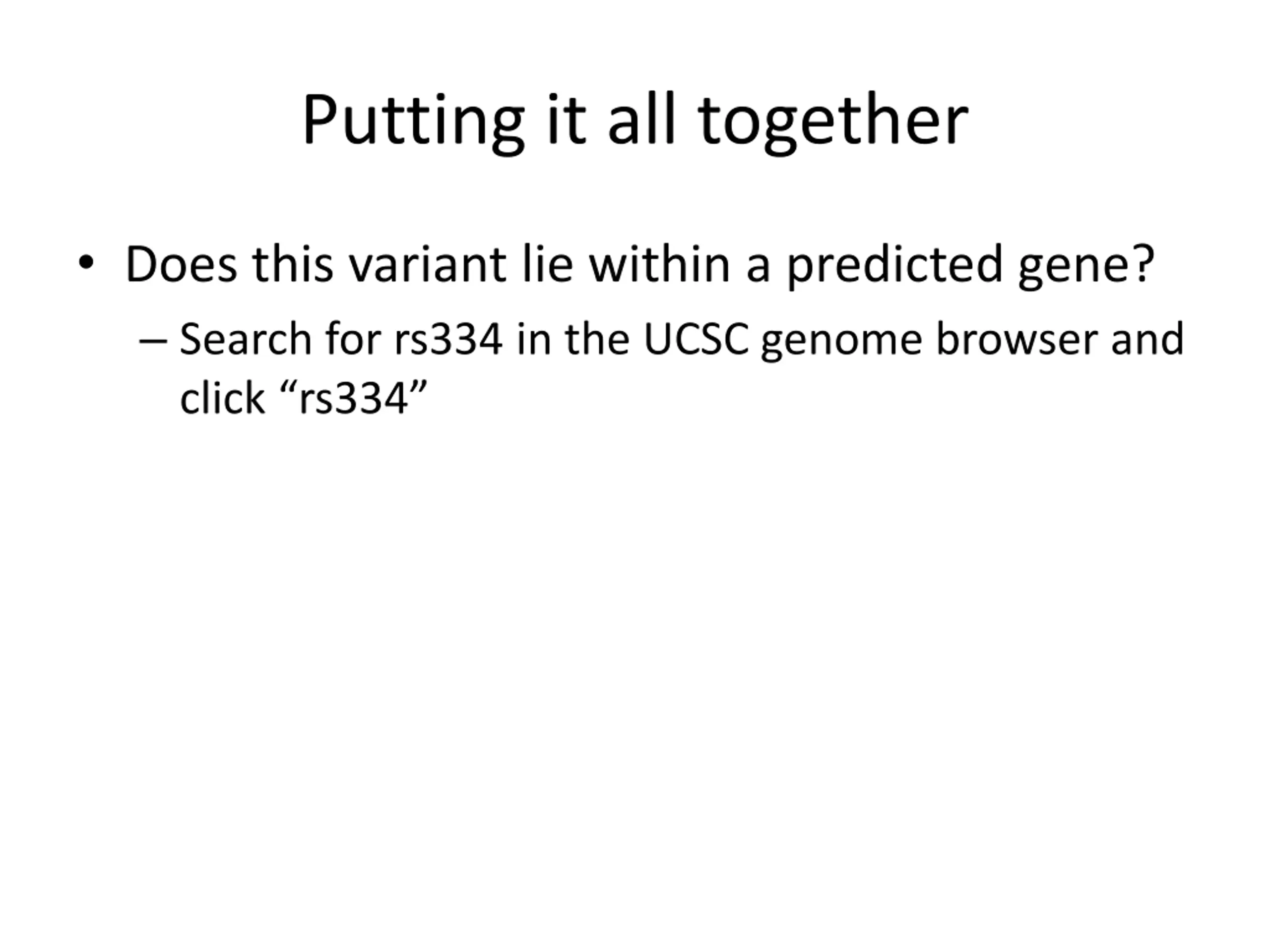 Putting it all together

• Does this variant lie within a predicted gene?
  – Search for rs334 in the UCSC genome browser and click “rs334”